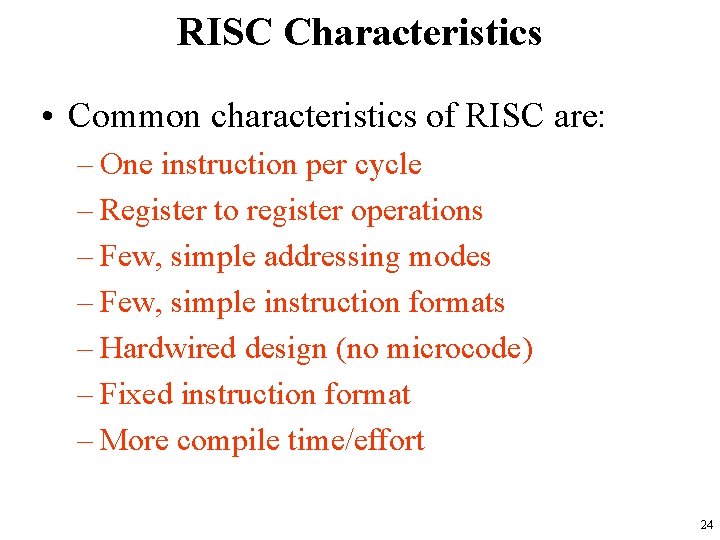 RISC Characteristics

• Common characteristics of RISC are:
– One instruction per cycle
– Register to register operations
– Few, simple addressing modes
– Few, simple instruction formats
– Hardwired design (no microcode)
– Fixed instruction format
– More compile time/effort

24